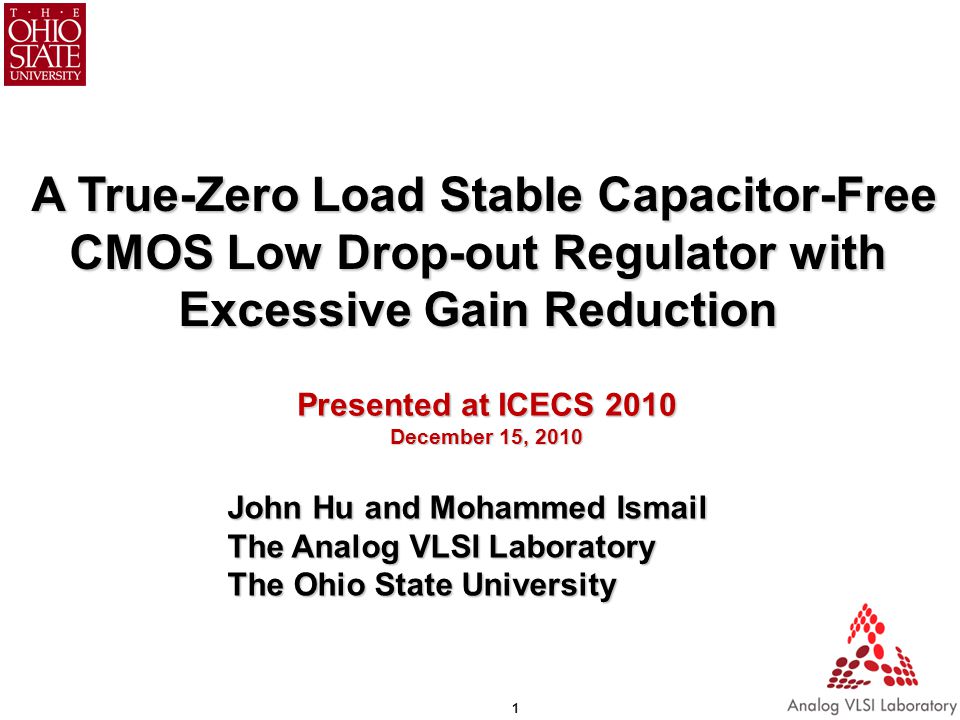 T · H · E
OHIO
STATE
UNIVERSITY

A True-Zero Load Stable Capacitor-Free CMOS Low Drop-out Regulator with Excessive Gain Reduction

Presented at ICECS 2010
December 15, 2010

John Hu and Mohammed Ismail
The Analog VLSI Laboratory
The Ohio State University

1

Analog VLSI Laboratory